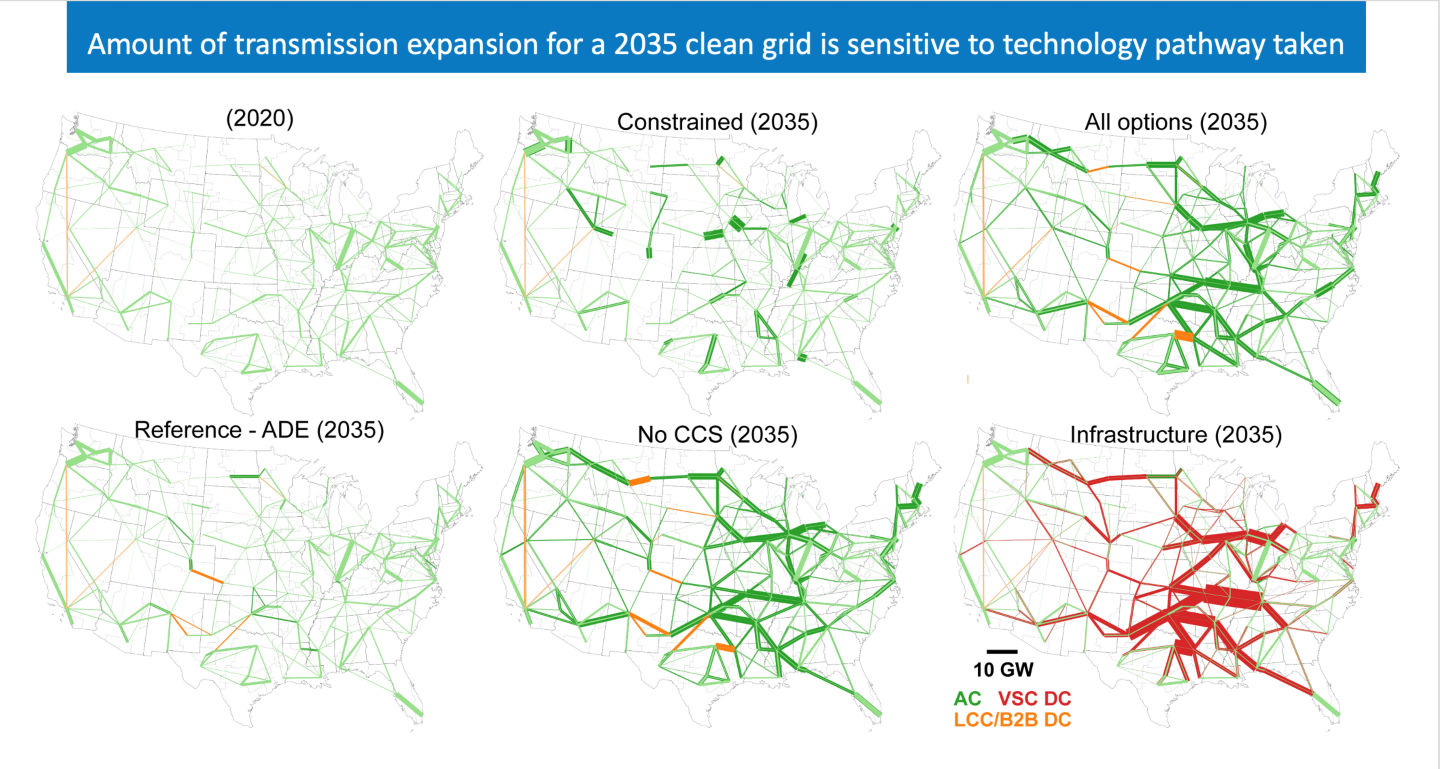 Amount of transmission expansion for a 2035 clean grid is sensitive to technology pathway taken

(2020)

Constrained (2035)

All options (2035)

Reference - ADE (2035)

No CCS (2035)

Infrastructure (2035)

10 GW

AC VSC DC

LCC/B2B DC